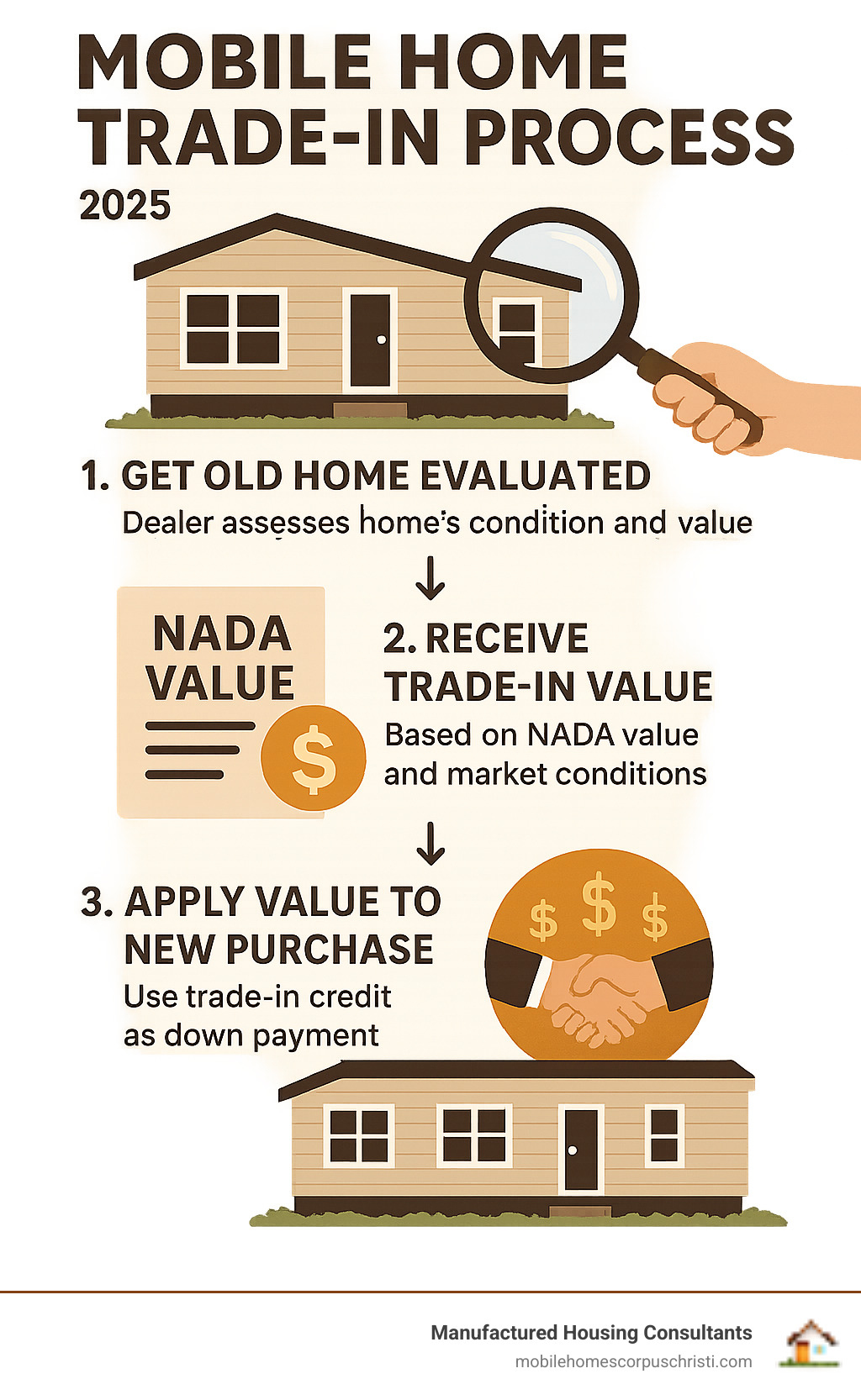 MOBILE HOME TRADE-IN PROCESS

2025

1. GET OLD HOME EVALUATED

Dealer assesses home's condition and value

NADA VALUE

$

2. RECEIVE TRADE-IN VALUE

Based on NADA value and market conditions

3. APPLY VALUE TO NEW PURCHASE

Use trade-in credit as down payment

$ $ $

Manufactured Housing Consultants
mobilehomescorpuschristi.com